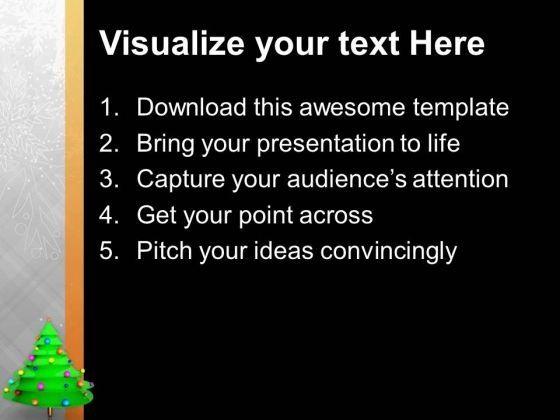 Visualize your text Here

1. Download this awesome template
2. Bring your presentation to life
3. Capture your audience’s attention
4. Get your point across
5. Pitch your ideas convincingly